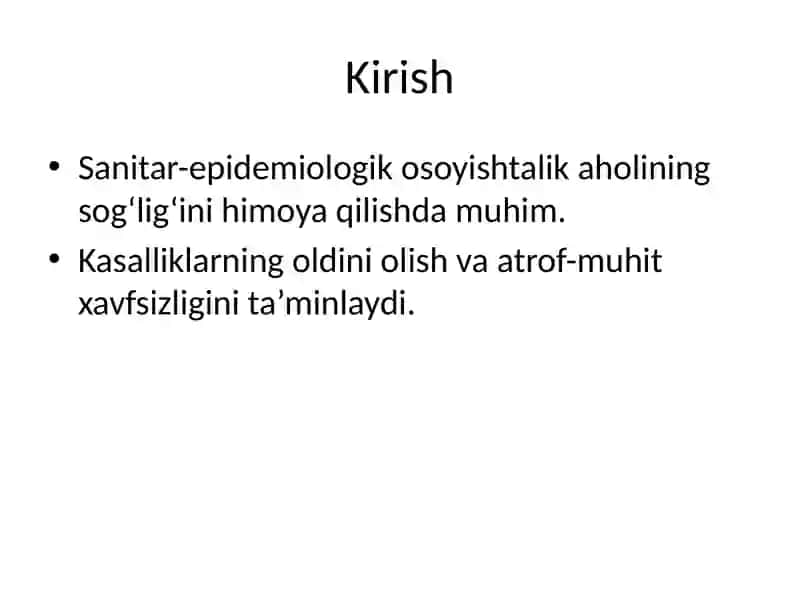 Kirish

• Sanitar-epidemiologik osoyishtalik aholining sog‘lig‘ini himoya qilishda muhim.
• Kasalliklarning oldini olish va atrof-muhit xavfsizligini ta’minlaydi.